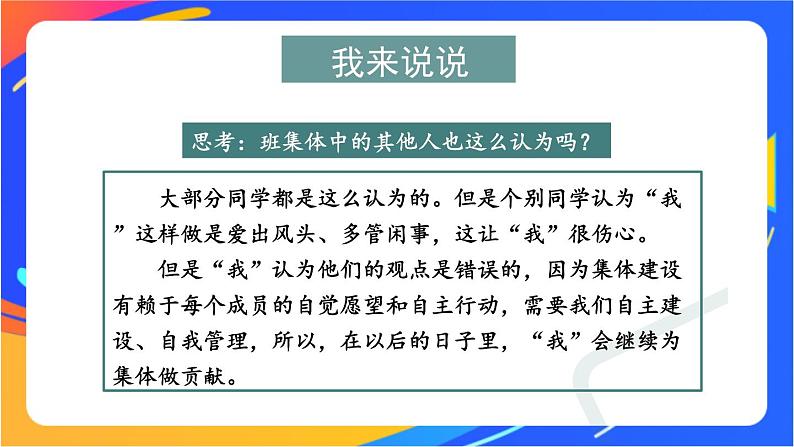 我来说说

思考：班集体中的其他人也这么认为吗？

大部分同学都是这么认为的。但是个别同学认为“我”这样做是爱出风头、多管闲事，这让“我”很伤心。

但是“我”认为他们的观点是错误的，因为集体建设有赖于每个成员的自觉愿望和自主行动，需要我们自主建设、自我管理，所以，在以后的日子里，“我”会继续为集体做贡献。